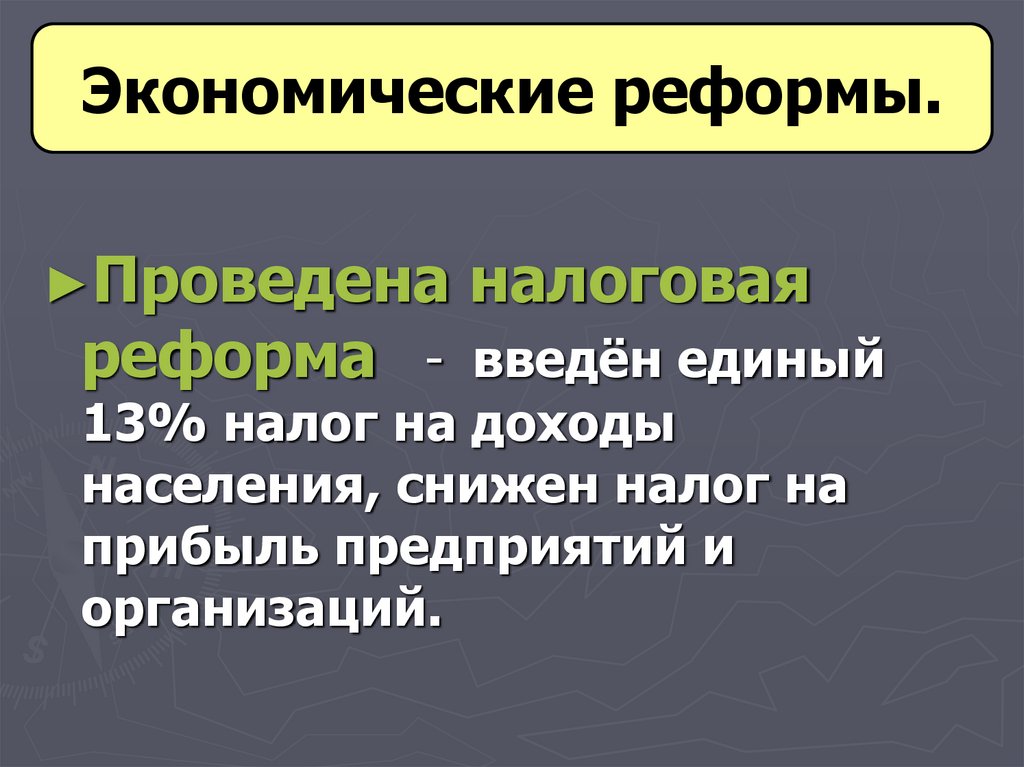 Экономические реформы.

►Проведена налоговая реформа - введён единый 13% налог на доходы населения, снижен налог на прибыль предприятий и организаций.